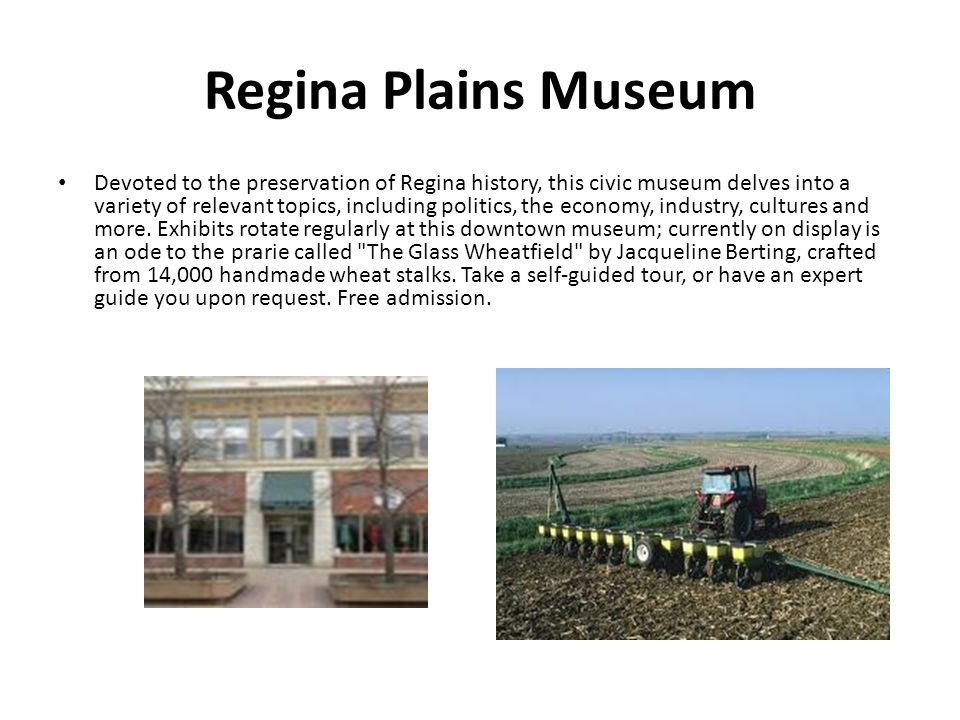 Regina Plains Museum

• Devoted to the preservation of Regina history, this civic museum delves into a variety of relevant topics, including politics, the economy, industry, cultures and more. Exhibits rotate regularly at this downtown museum; currently on display is an ode to the prarie called "The Glass Wheatfield" by Jacqueline Berting, crafted from 14,000 handmade wheat stalks. Take a self-guided tour, or have an expert guide you upon request. Free admission.